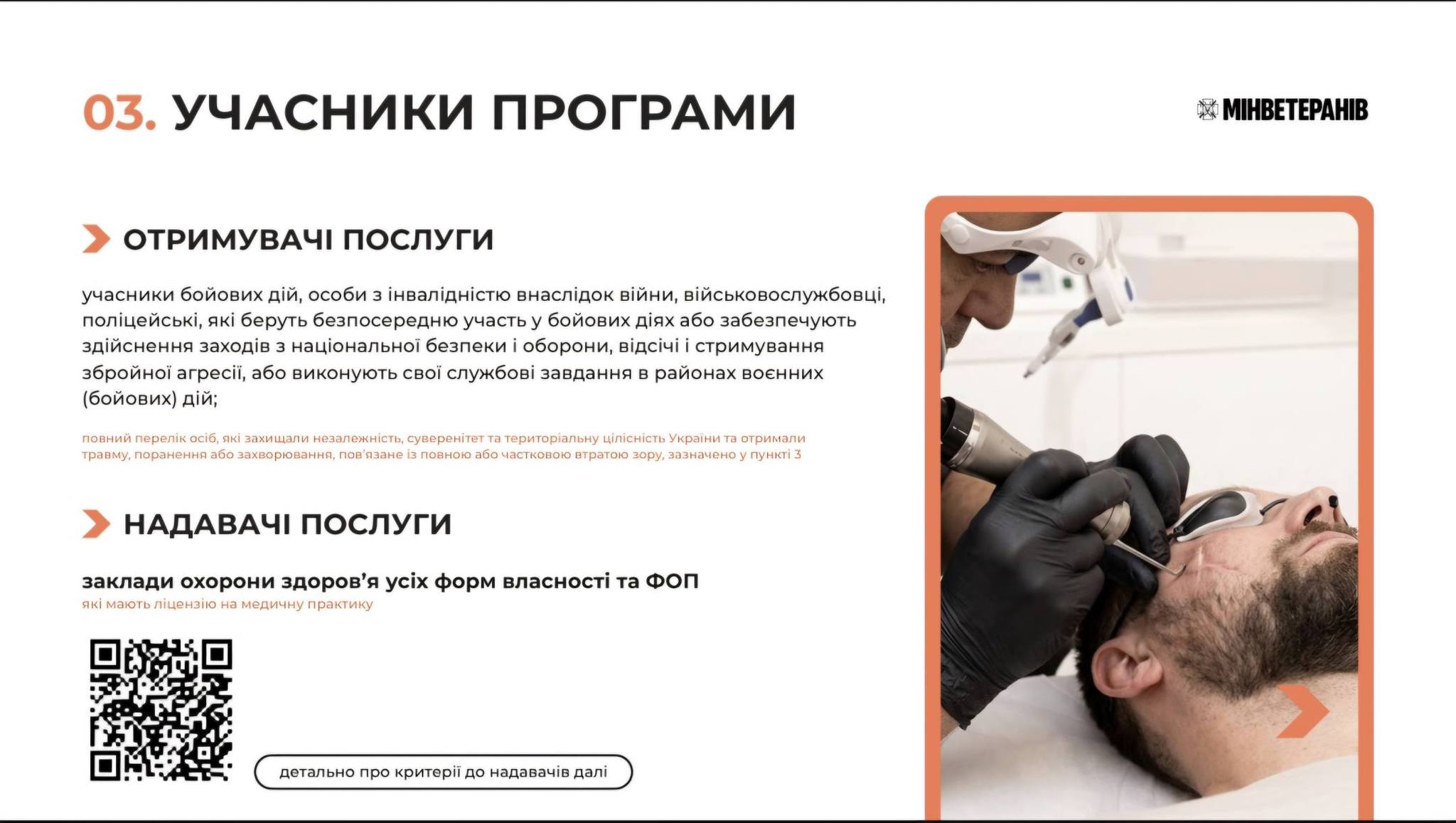 03. УЧАСНИКИ ПРОГРАМИ

МІНВЕТЕРАНІВ

ОТРИМУВАЧІ ПОСЛУГИ

учасники бойових дій, особи з інвалідністю внаслідок війни, військовослужбовці, поліцейські, які беруть безпосередню участь у бойових діях або забезпечують здійснення заходів з національної безпеки і оборони, відсічі і стримування збройної агресії, або виконують свої службові завдання в районах воєнних (бойових) дій;

повний перелік осіб, які захищали незалежність, суверенітет та територіальну цілісність України та отримали травму, поранення або захворювання, пов'язане із повною або частковою втратою зору, зазначено у пункті 3

НАДАВАЧІ ПОСЛУГИ

заклади охорони здоров'я усіх форм власності та ФОП
які мають ліцензію на медичну практику

детально про критерії до надавачів далі